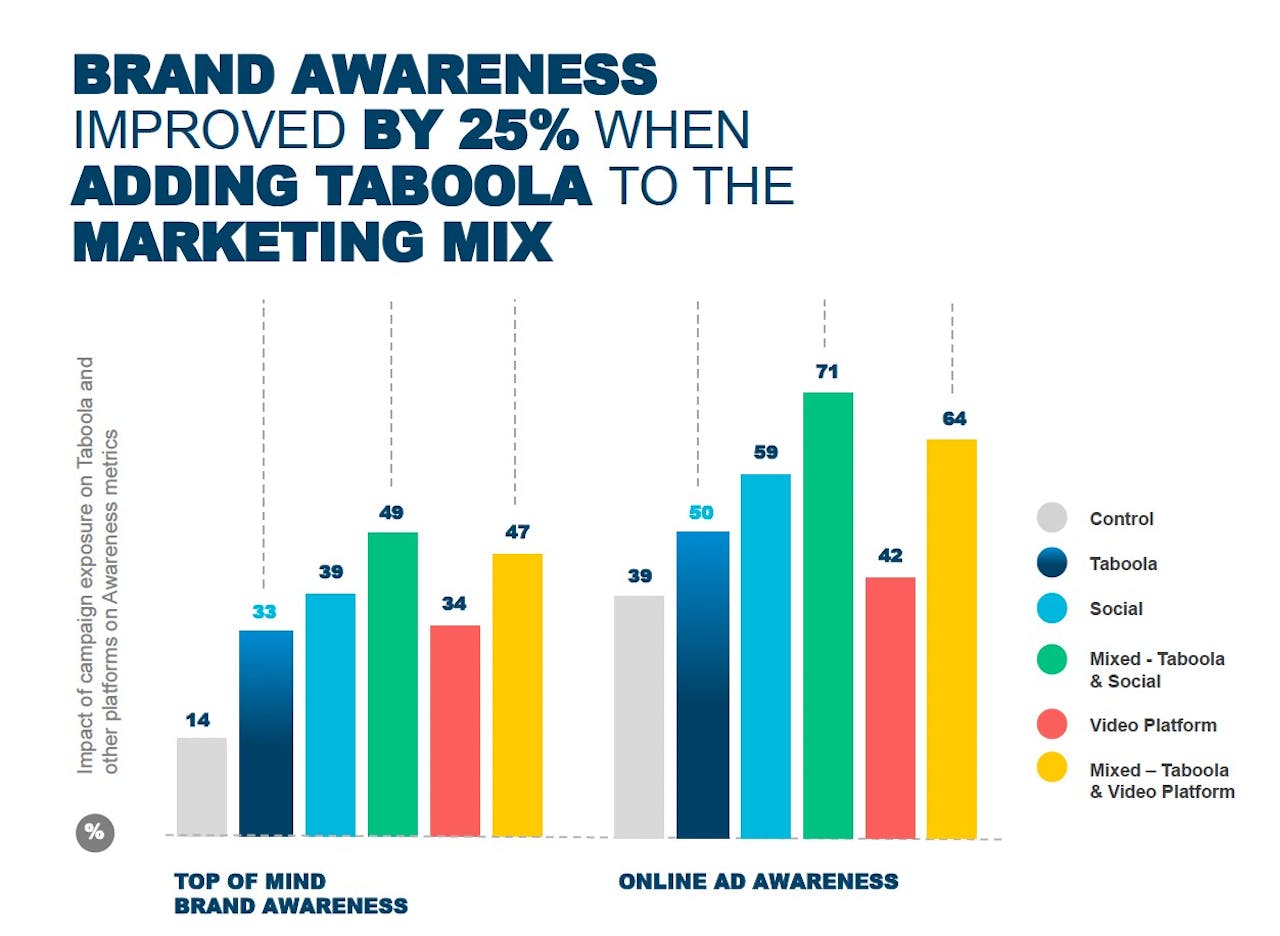 BRAND AWARENESS IMPROVED BY 25% WHEN ADDING TABOOLA TO THE MARKETING MIX

Impact of campaign exposure on Taboola and other platforms on Awareness metrics

%

14
33
39
49
34
47

TOP OF MIND BRAND AWARENESS

39
50
59
71
42
64

ONLINE AD AWARENESS

Control
Taboola
Social
Mixed - Taboola & Social
Video Platform
Mixed – Taboola & Video Platform